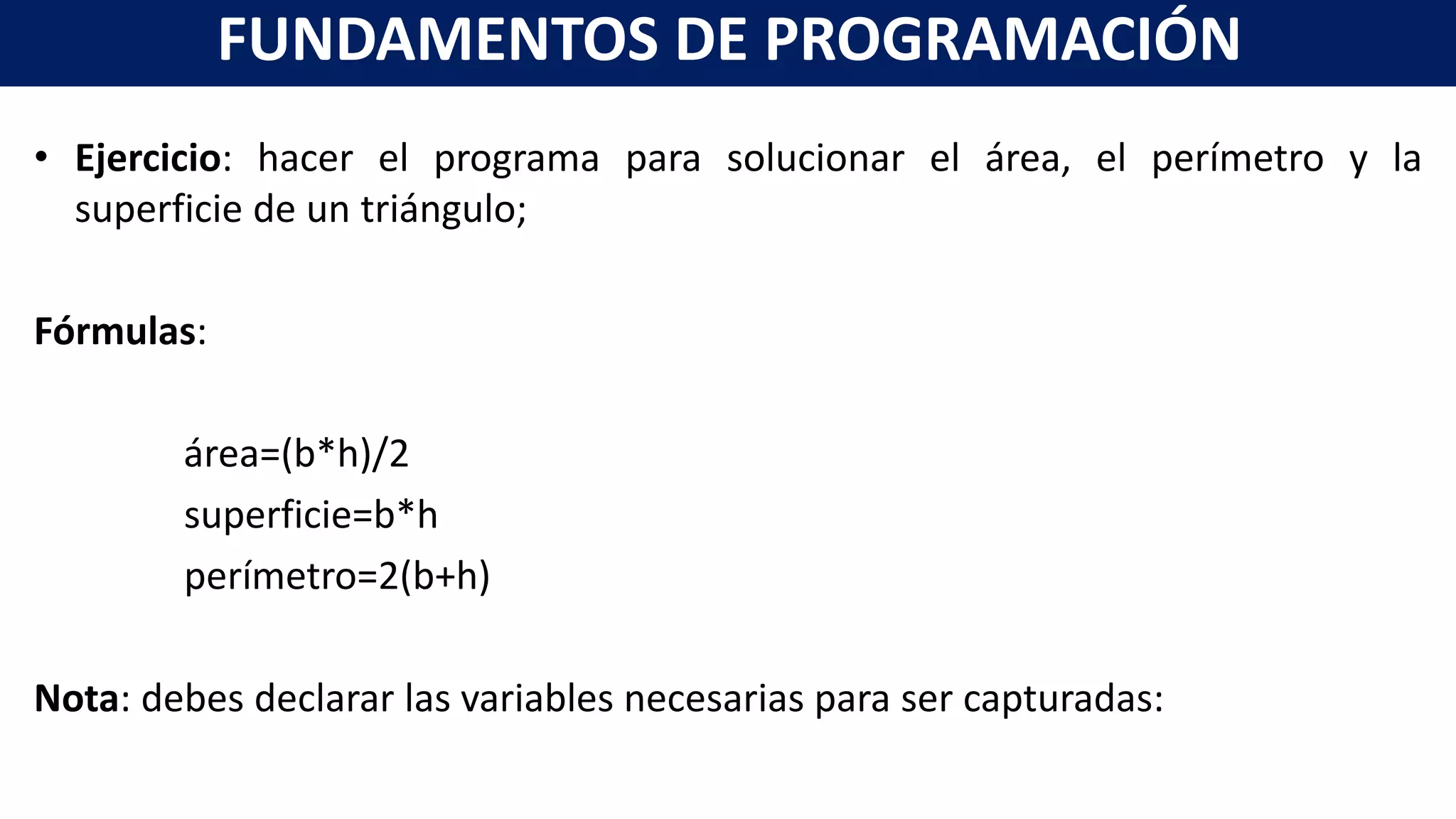 FUNDAMENTOS DE PROGRAMACIÓN

• Ejercicio: hacer el programa para solucionar el área, el perímetro y la superficie de un triángulo;

Fórmulas:

área=(b*h)/2

superficie=b*h

perímetro=2(b+h)

Nota: debes declarar las variables necesarias para ser capturadas: